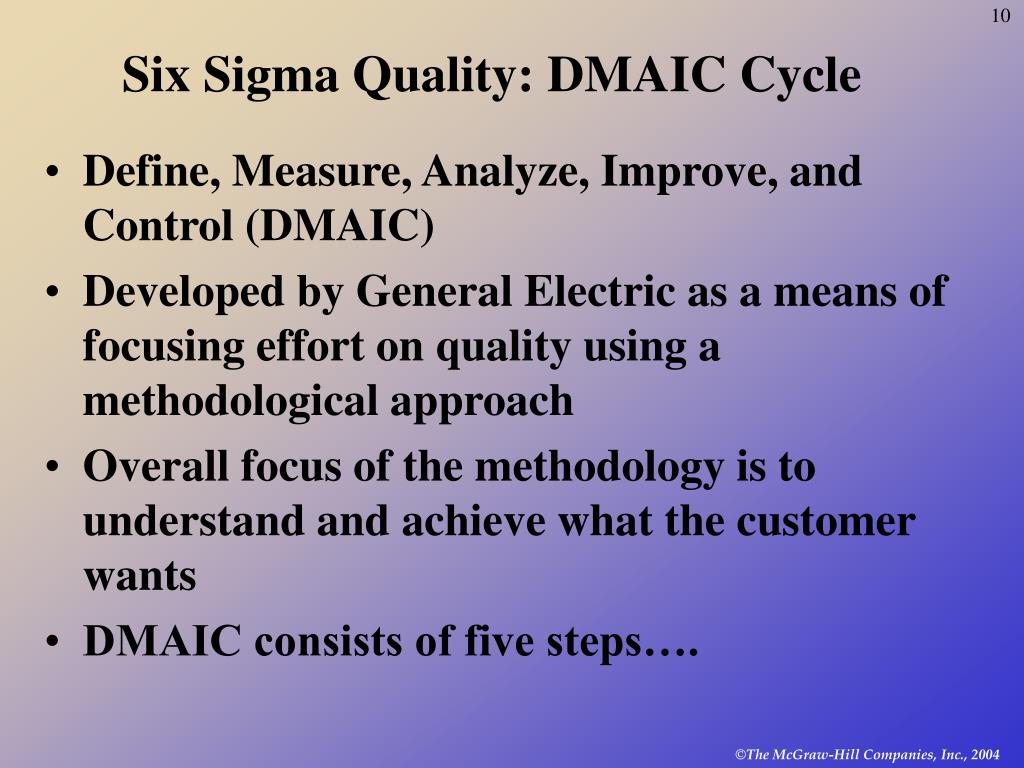 10

Six Sigma Quality: DMAIC Cycle

• Define, Measure, Analyze, Improve, and Control (DMAIC)
• Developed by General Electric as a means of focusing effort on quality using a methodological approach
• Overall focus of the methodology is to understand and achieve what the customer wants
• DMAIC consists of five steps….

©The McGraw-Hill Companies, Inc., 2004